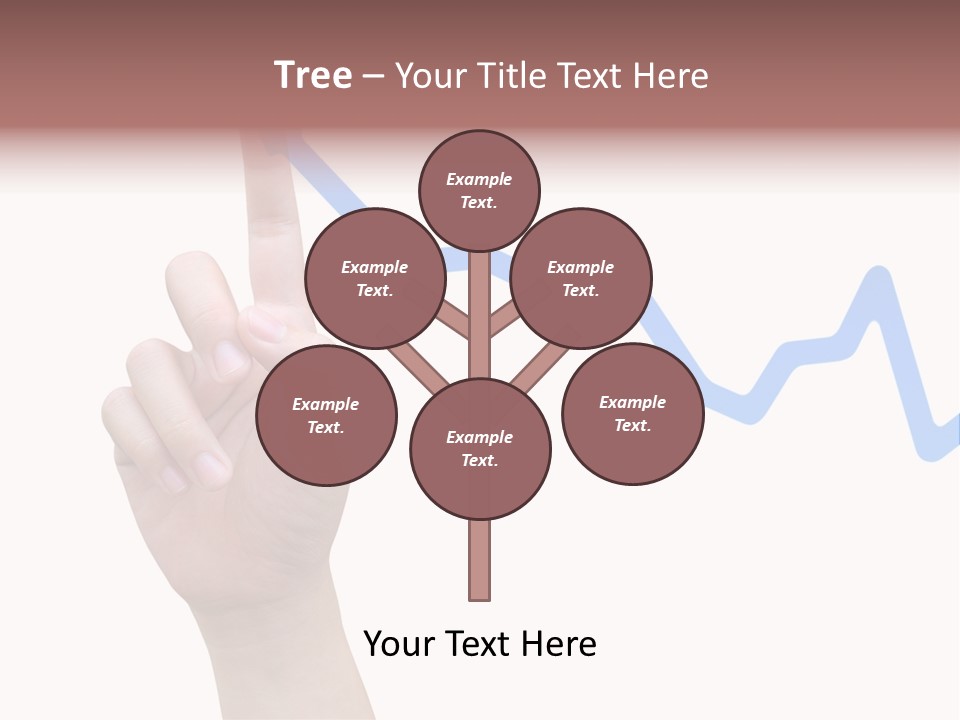 Tree – Your Title Text Here

Example Text.

Example Text.

Example Text.

Example Text.

Example Text.

Example Text.

Your Text Here